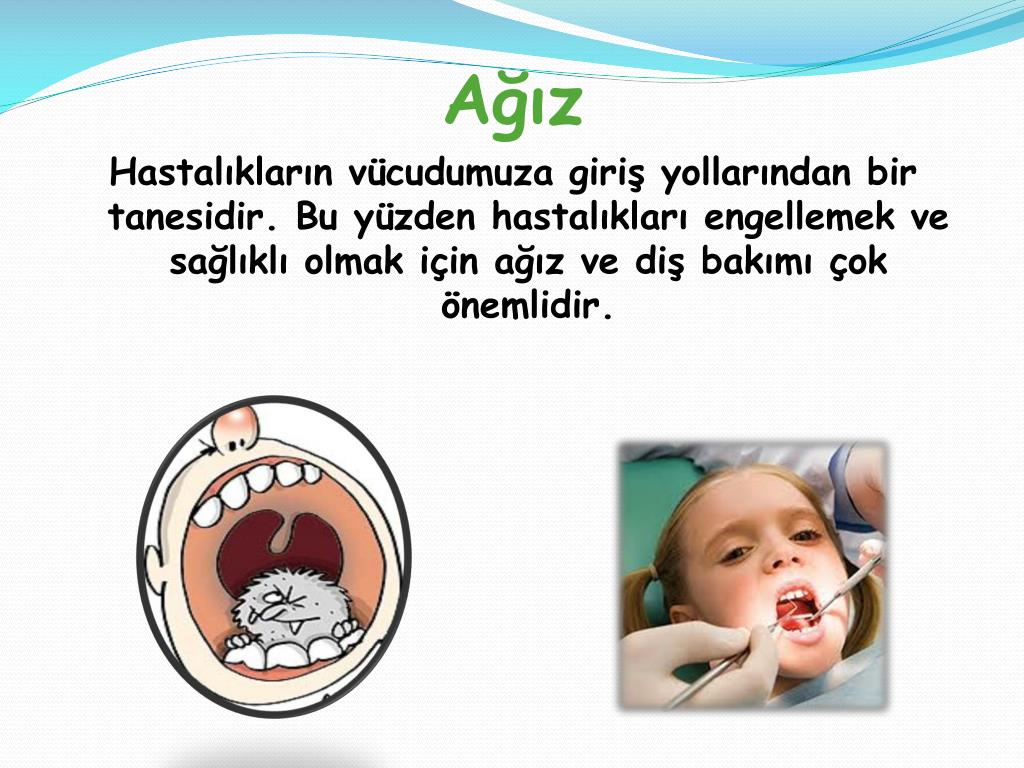 Ağız

Hastalıkların vücudumuza giriş yollarından bir tanesidir. Bu yüzden hastalıkları engellemek ve sağlıklı olmak için ağız ve diş bakımı çok önemlidir.